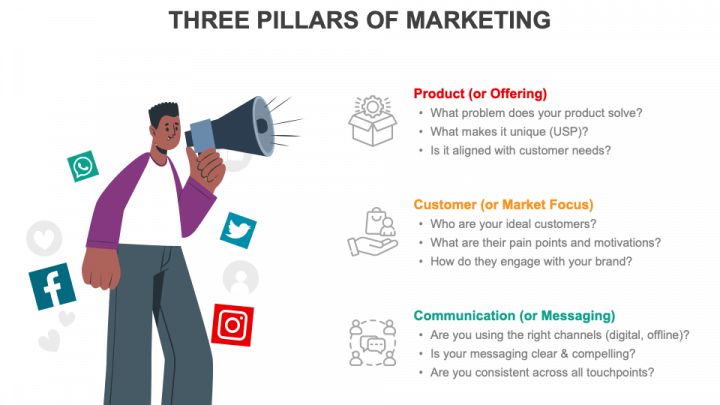 THREE PILLARS OF MARKETING

Product (or Offering)
• What problem does your product solve?
• What makes it unique (USP)?
• Is it aligned with customer needs?

Customer (or Market Focus)
• Who are your ideal customers?
• What are their pain points and motivations?
• How do they engage with your brand?

Communication (or Messaging)
• Are you using the right channels (digital, offline)?
• Is your messaging clear & compelling?
• Are you consistent across all touchpoints?